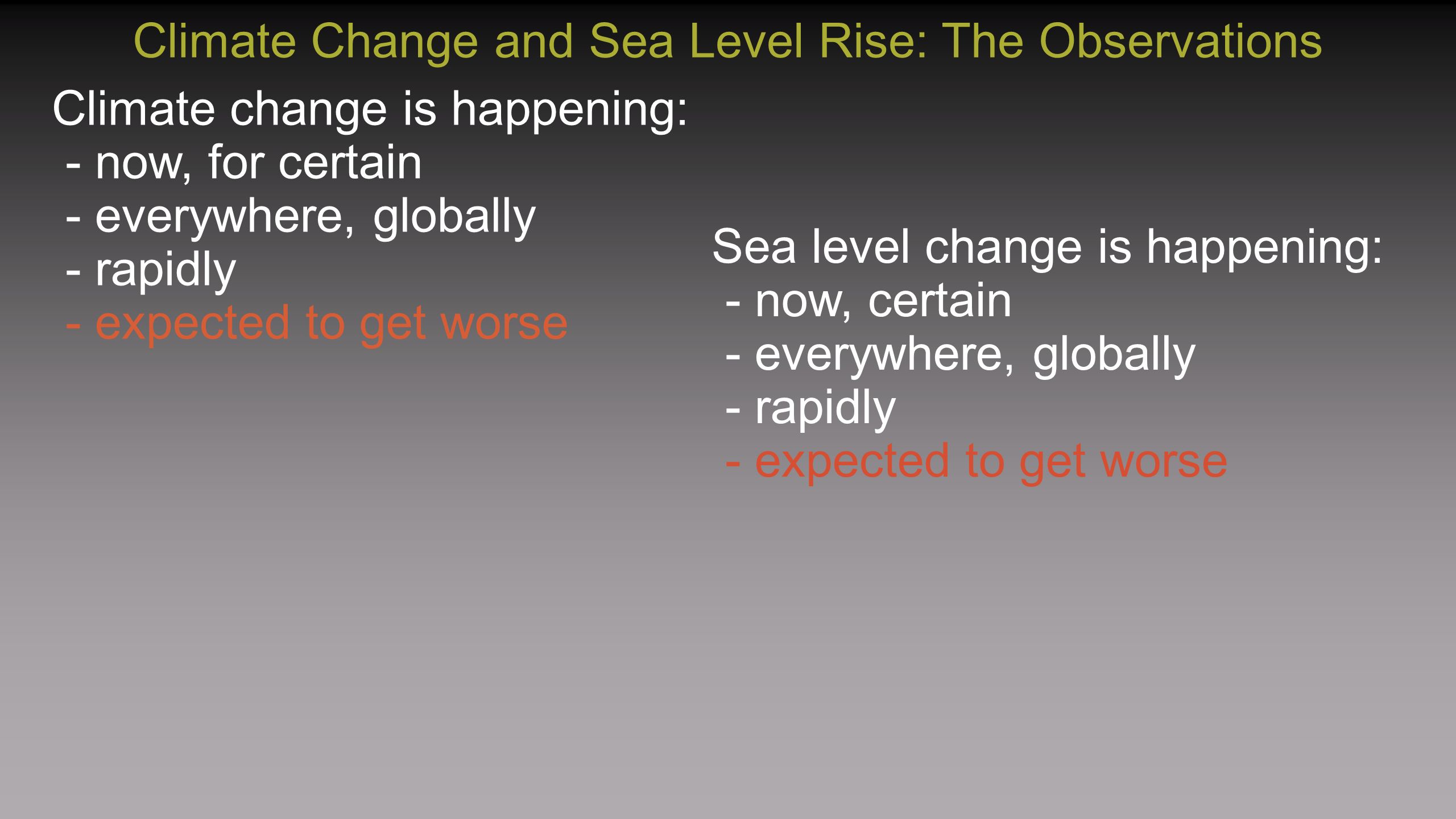 Climate Change and Sea Level Rise: The Observations

Climate change is happening:
- now, for certain
- everywhere, globally
- rapidly
- expected to get worse

Sea level change is happening:
- now, certain
- everywhere, globally
- rapidly
- expected to get worse